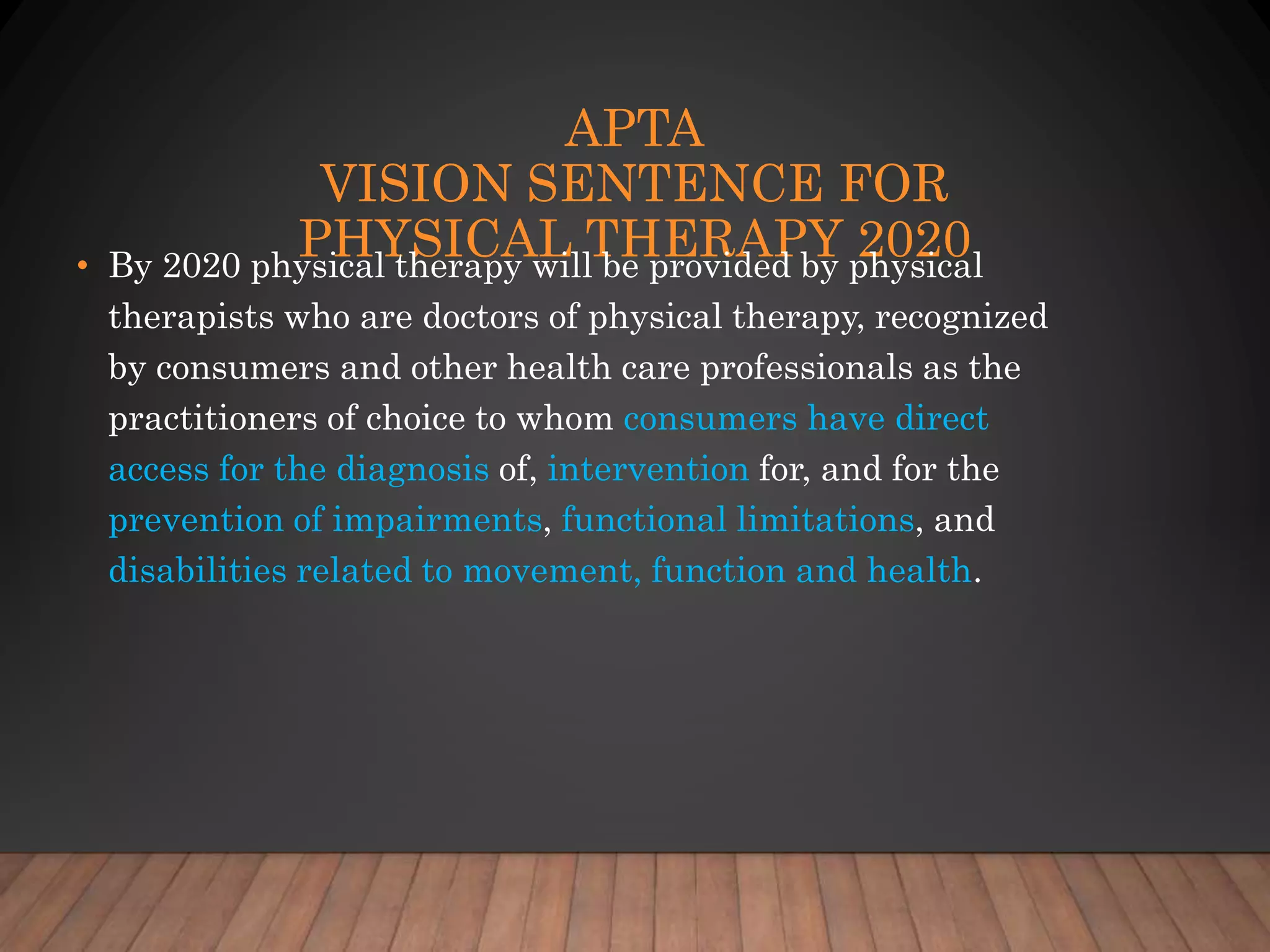 APTA
VISION SENTENCE FOR PHYSICAL THERAPY 2020

• By 2020 physical therapy will be provided by physical therapists who are doctors of physical therapy, recognized by consumers and other health care professionals as the practitioners of choice to whom consumers have direct access for the diagnosis of, intervention for, and for the prevention of impairments, functional limitations, and disabilities related to movement, function and health.